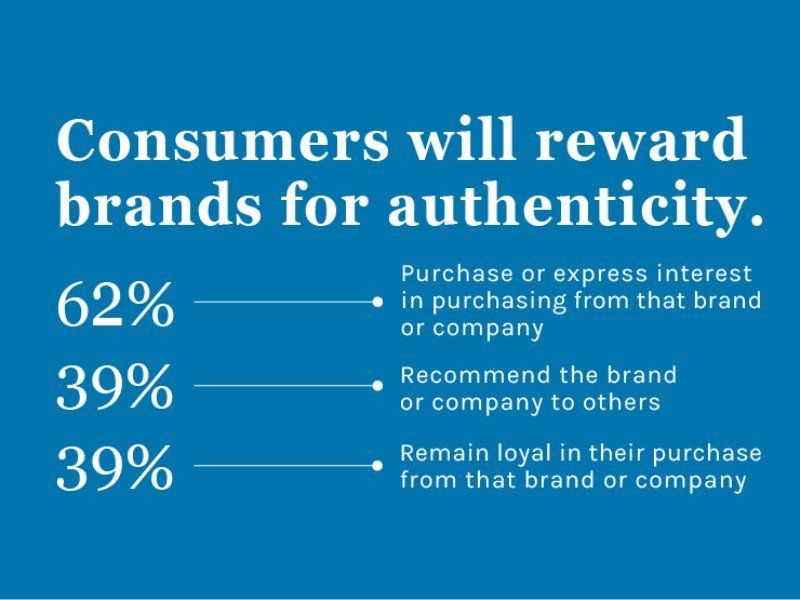 Consumers will reward brands for authenticity.

62% Purchase or express interest in purchasing from that brand or company

39% Recommend the brand or company to others

39% Remain loyal in their purchase from that brand or company